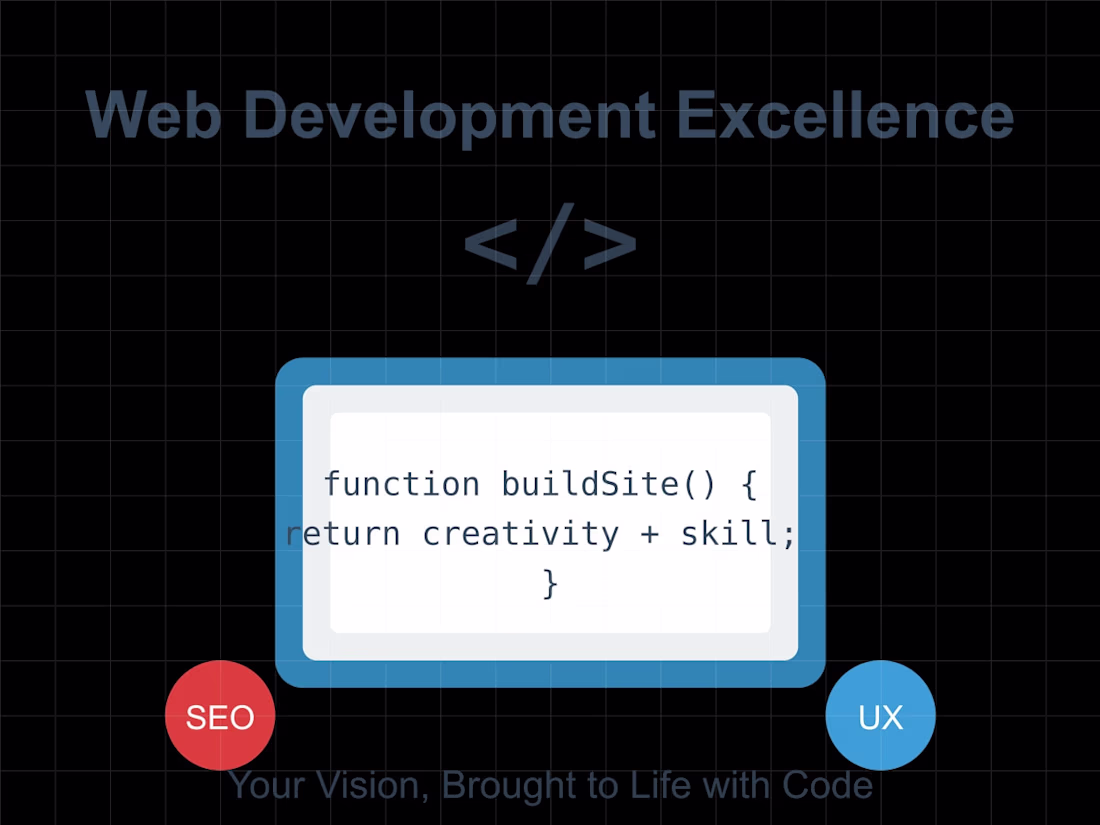 Web Development Excellence

</>

function buildSite() {
return creativity + skill;
}

SEO

UX

Your Vision, Brought to Life with Code